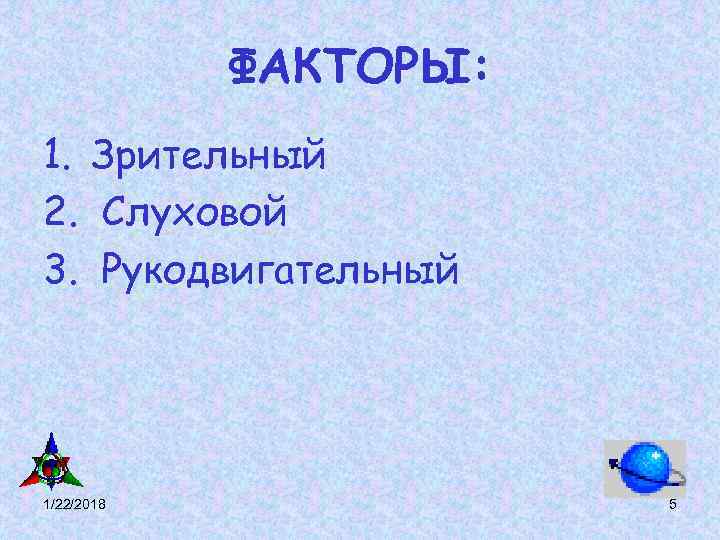 ФАКТОРЫ:

1. Зрительный
2. Слуховой
3. Рукодвигательный

1/22/2018

5